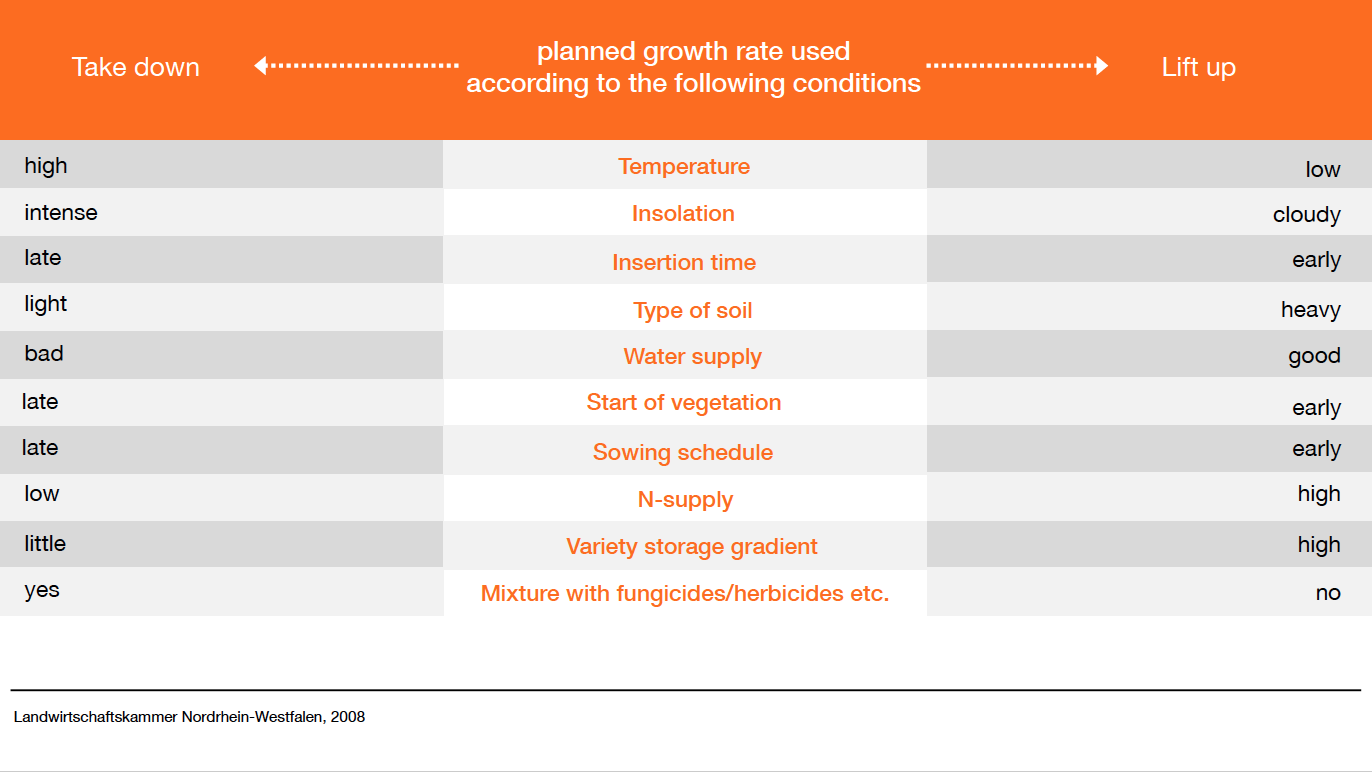 | Take down | planned growth rate used according to the following conditions | Lift up |
|---|---|---|
| high | Temperature | low |
| intense | Insolation | cloudy |
| late | Insertion time | early |
| light | Type of soil | heavy |
| bad | Water supply | good |
| late | Start of vegetation | early |
| late | Sowing schedule | early |
| low | N-supply | high |
| little | Variety storage gradient | high |
| yes | Mixture with fungicides/herbicides etc. | no |

Landwirtschaftskammer Nordrhein-Westfalen, 2008